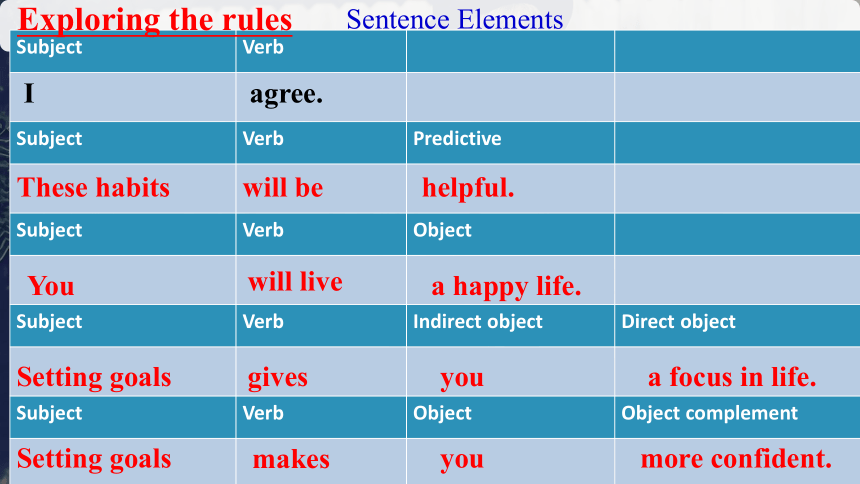 Exploring the rules Sentence Elements

| Subject | Verb | | |
|---|---|---|---|
| I | agree. | | |
| Subject | Verb | Predictive | |
| These habits | will be | helpful. | |
| Subject | Verb | Object | |
| You | will live | a happy life. | |
| Subject | Verb | Indirect object | Direct object |
| Setting goals | gives | you | a focus in life. |
| Subject | Verb | Object | Object complement |
| Setting goals | makes | you | more confident. |